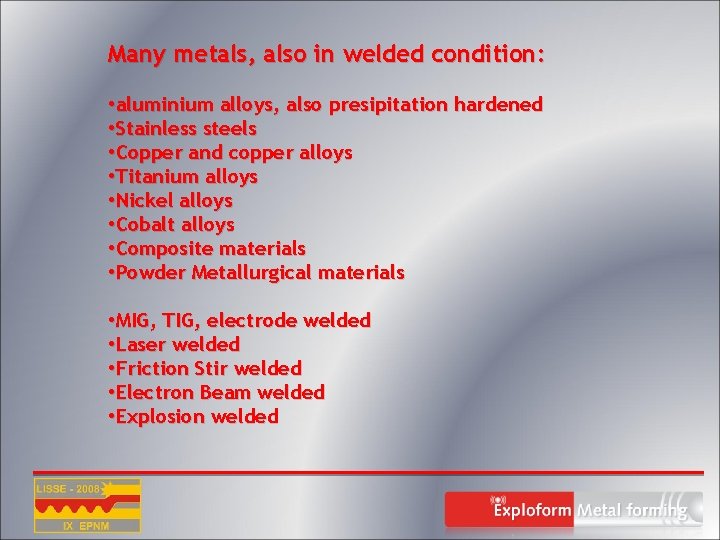 Many metals, also in welded condition:

•aluminium alloys, also presipitation hardened
•Stainless steels
•Copper and copper alloys
•Titanium alloys
•Nickel alloys
•Cobalt alloys
•Composite materials
•Powder Metallurgical materials

•MIG, TIG, electrode welded
•Laser welded
•Friction Stir welded
•Electron Beam welded
•Explosion welded

LISSE - 2008
IX EPNM

Exploform Metal forming